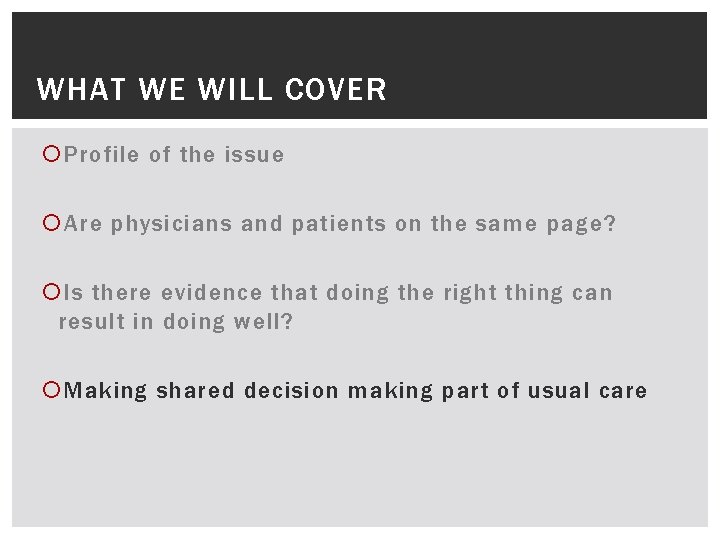 WHAT WE WILL COVER

Profile of the issue

Are physicians and patients on the same page?

Is there evidence that doing the right thing can result in doing well?

Making shared decision making part of usual care